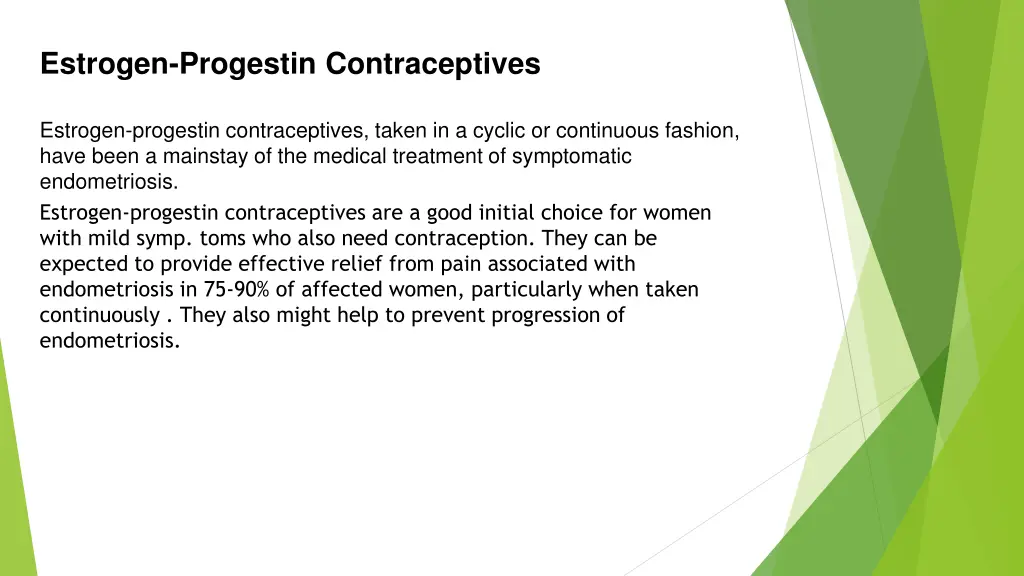 Estrogen-Progestin Contraceptives

Estrogen-progestin contraceptives, taken in a cyclic or continuous fashion, have been a mainstay of the medical treatment of symptomatic endometriosis.

Estrogen-progestin contraceptives are a good initial choice for women with mild symp. toms who also need contraception. They can be expected to provide effective relief from pain associated with endometriosis in 75-90% of affected women, particularly when taken continuously . They also might help to prevent progression of endometriosis.